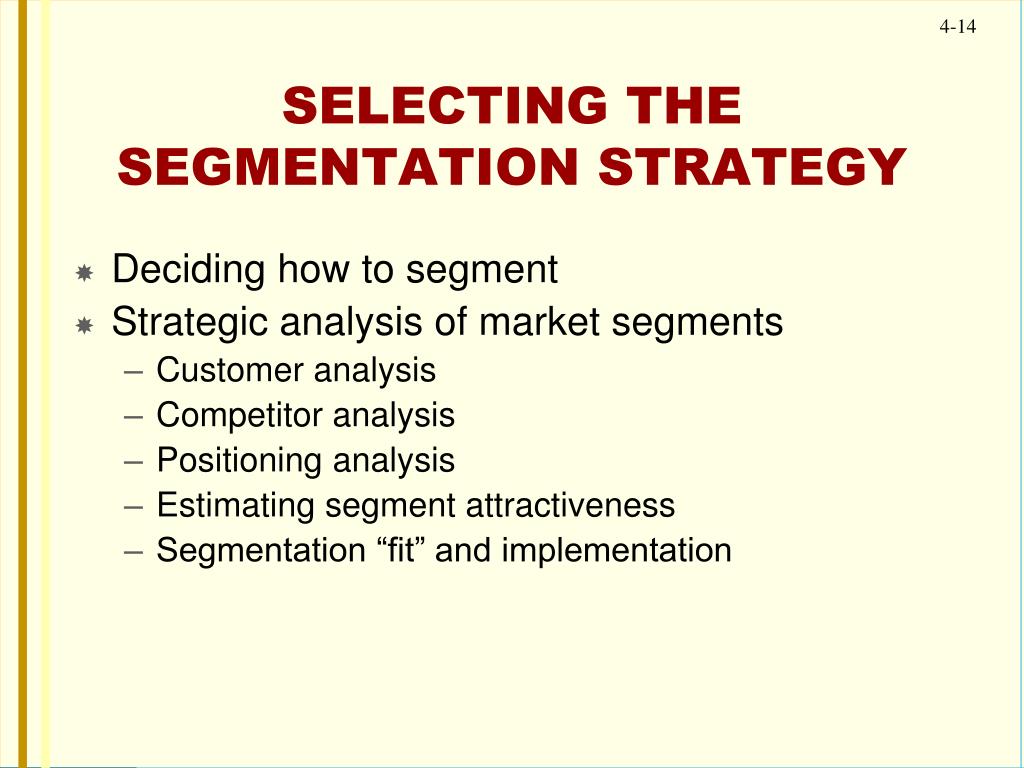 4-14

SELECTING THE SEGMENTATION STRATEGY

Deciding how to segment
Strategic analysis of market segments
– Customer analysis
– Competitor analysis
– Positioning analysis
– Estimating segment attractiveness
– Segmentation “fit” and implementation